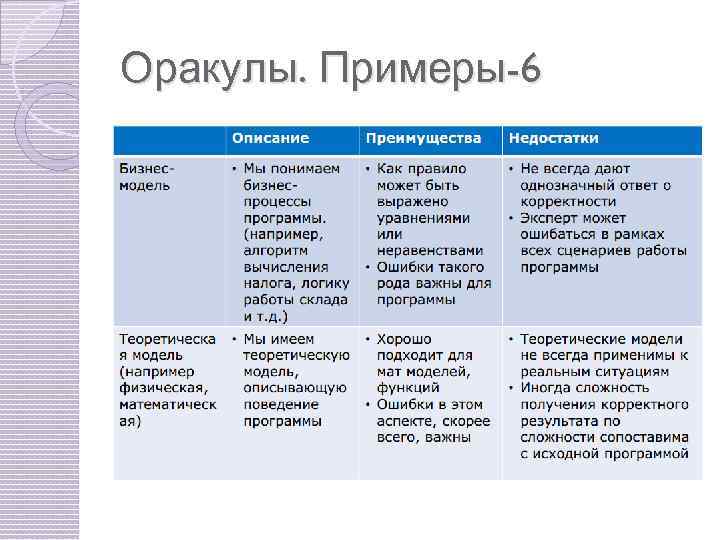 Оракулы. Примеры-6

| | Описание | Преимущества | Недостатки |
|---|---|---|---|
| Бизнес-модель | • Мы понимаем бизнес-процессы программы. (например, алгоритм вычисления налога, логику работы склада и т.д.) | • Как правило может быть выражено уравнениями или неравенствами • Ошибки такого рода важны для программы | • Не всегда дают однозначный ответ о корректности • Эксперт может ошибаться в рамках всех сценариев работы программы |
| Теоретическая модель (например физическая, математическая) | • Мы имеем теоретическую модель, описывающую поведение программы | • Хорошо подходит для мат моделей, функций • Ошибки в этом аспекте, скорее всего, важны | • Теоретические модели не всегда применимы к реальным ситуациям • Иногда сложность получения корректного результата по сложности сопоставима с исходной программой |